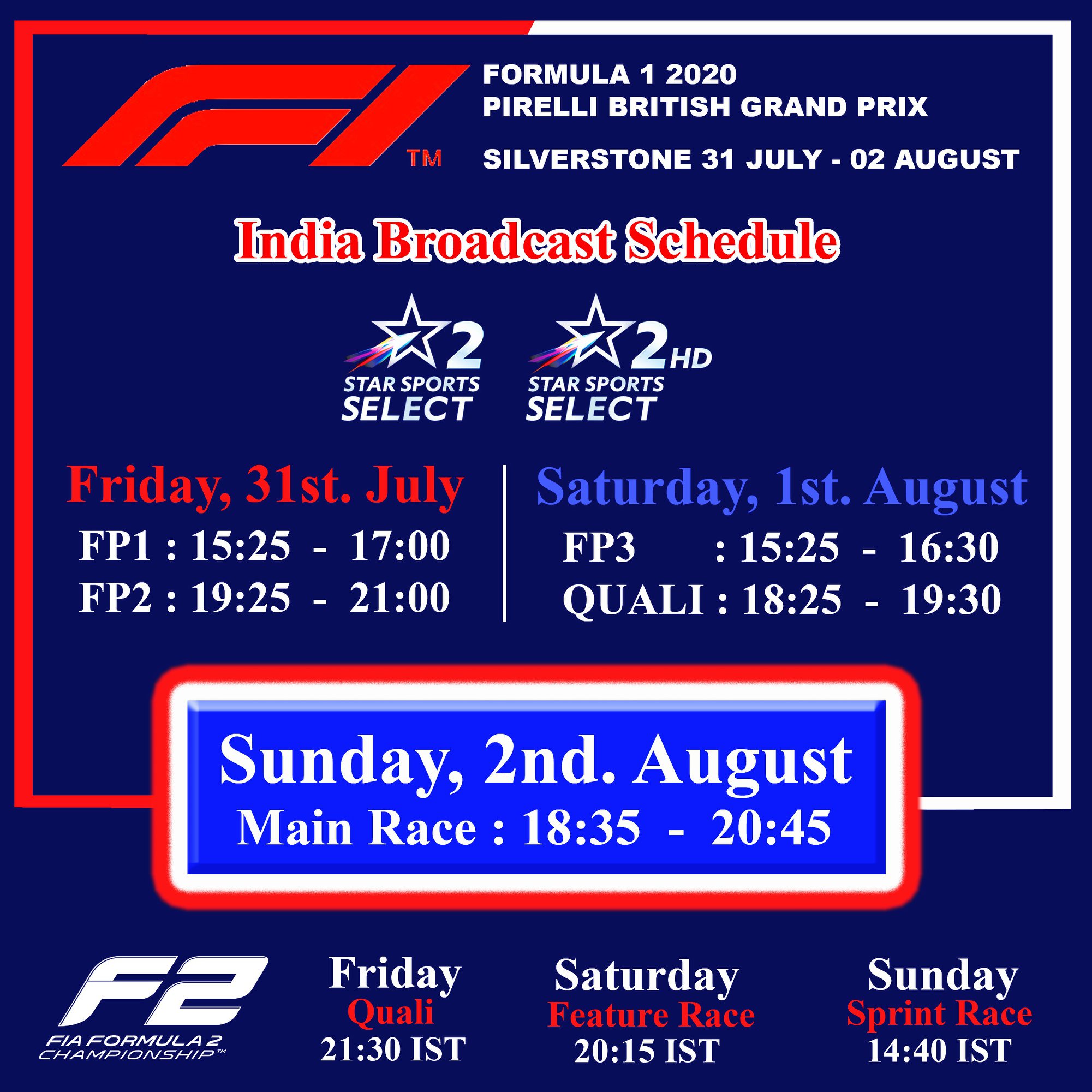 F1 TM

FORMULA 1 2020
PIRELLI BRITISH GRAND PRIX

SILVERSTONE 31 JULY - 02 AUGUST

India Broadcast Schedule

2 STAR SPORTS SELECT

2 HD STAR SPORTS SELECT

Friday, 31st. July
FP1 : 15:25 - 17:00
FP2 : 19:25 - 21:00

Saturday, 1st. August
FP3 : 15:25 - 16:30
QUALI : 18:25 - 19:30

Sunday, 2nd. August
Main Race : 18:35 - 20:45

F2
FIA FORMULA 2 CHAMPIONSHIP™

Friday
Quali
21:30 IST

Saturday
Feature Race
20:15 IST

Sunday
Sprint Race
14:40 IST